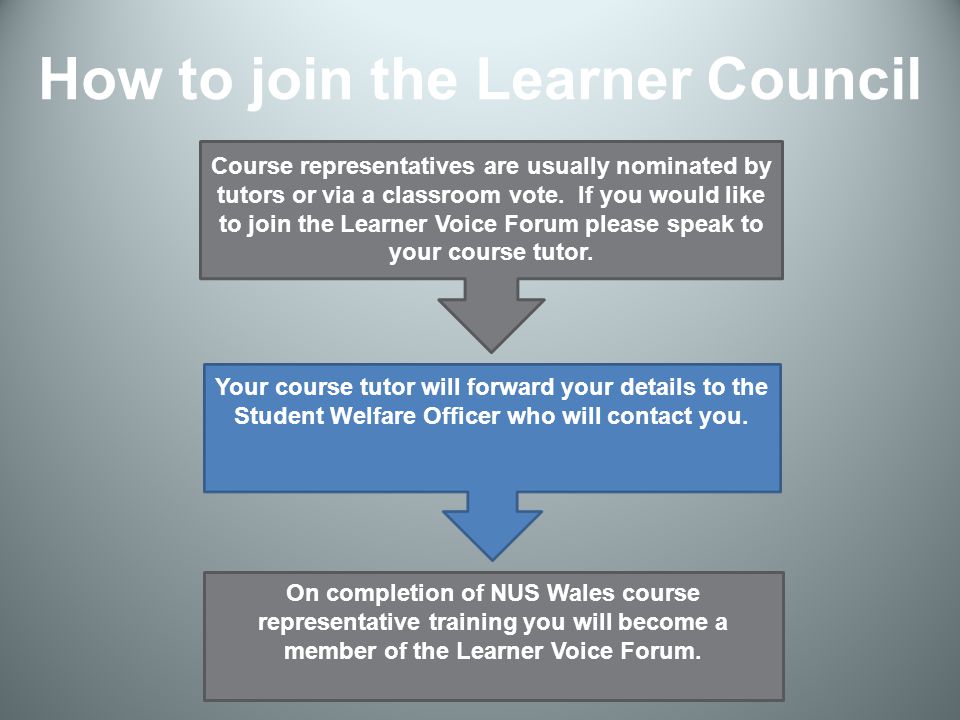 How to join the Learner Council

Course representatives are usually nominated by tutors or via a classroom vote. If you would like to join the Learner Voice Forum please speak to your course tutor.

Your course tutor will forward your details to the Student Welfare Officer who will contact you.

On completion of NUS Wales course representative training you will become a member of the Learner Voice Forum.